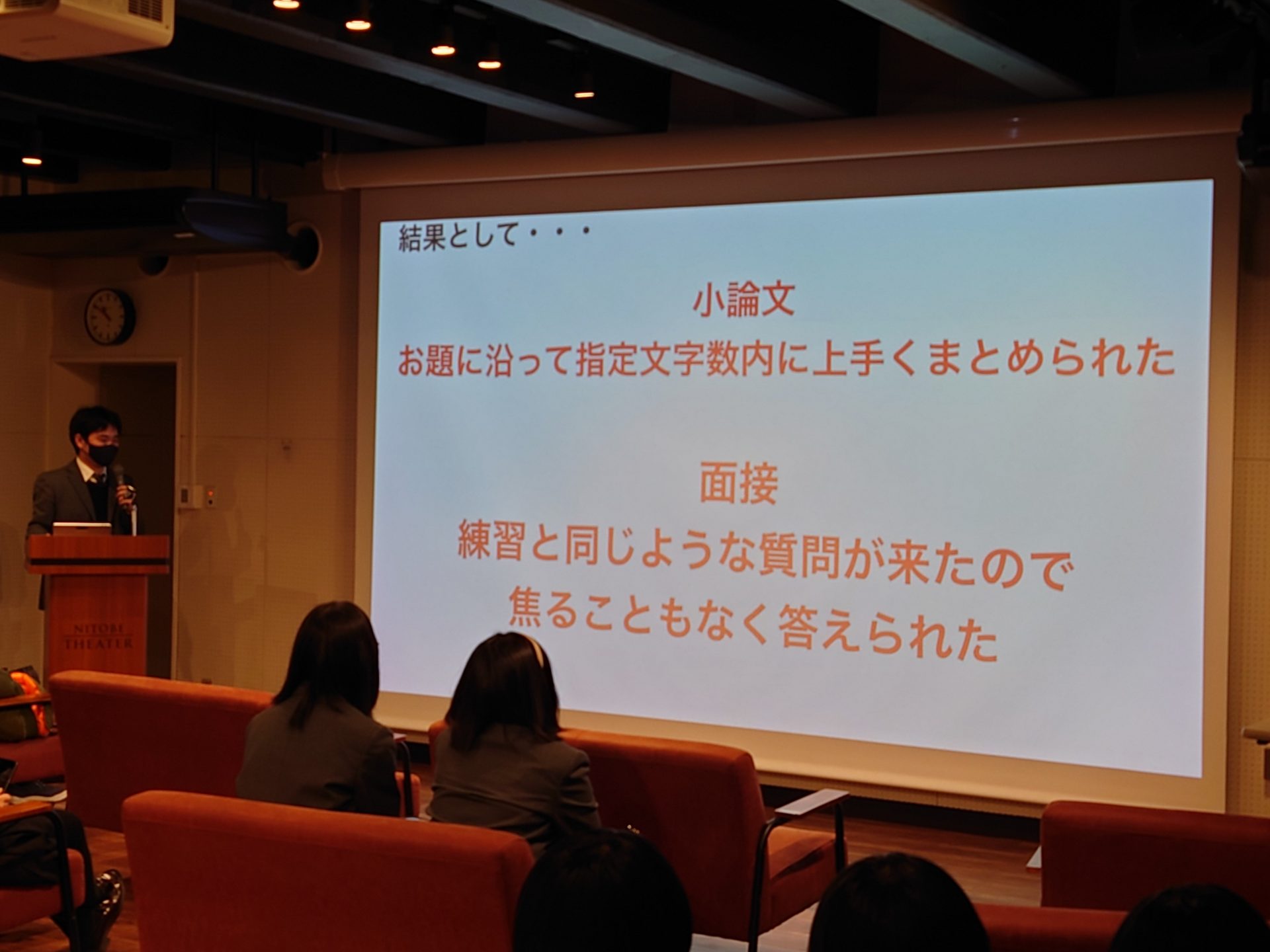 結果として・・・

小論文
お題に沿って指定文字数内に上手くまとめられた

面接
練習と同じような質問が来たので
焦ることもなく答えられた

NITOBE THEATER